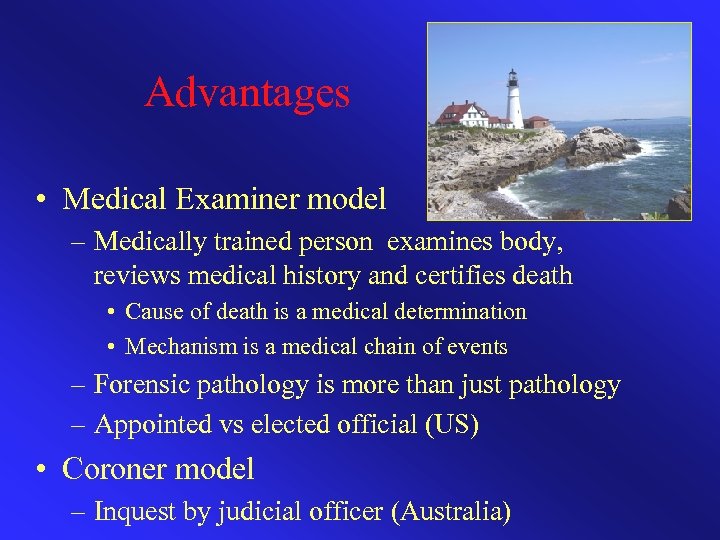 Advantages

• Medical Examiner model
– Medically trained person examines body, reviews medical history and certifies death
• Cause of death is a medical determination
• Mechanism is a medical chain of events
– Forensic pathology is more than just pathology
– Appointed vs elected official (US)
• Coroner model
– Inquest by judicial officer (Australia)